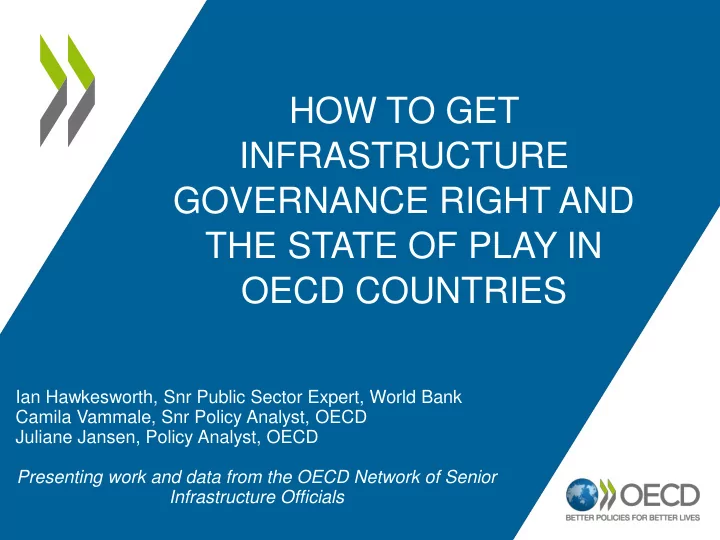 HOW TO GET INFRASTRUCTURE GOVERNANCE RIGHT AND THE STATE OF PLAY IN OECD COUNTRIES

Ian Hawkesworth, Snr Public Sector Expert, World Bank
Camila Vammale, Snr Policy Analyst, OECD
Juliane Jansen, Policy Analyst, OECD

Presenting work and data from the OECD Network of Senior Infrastructure Officials

OECD
BETTER POLICIES FOR BETTER LIVES